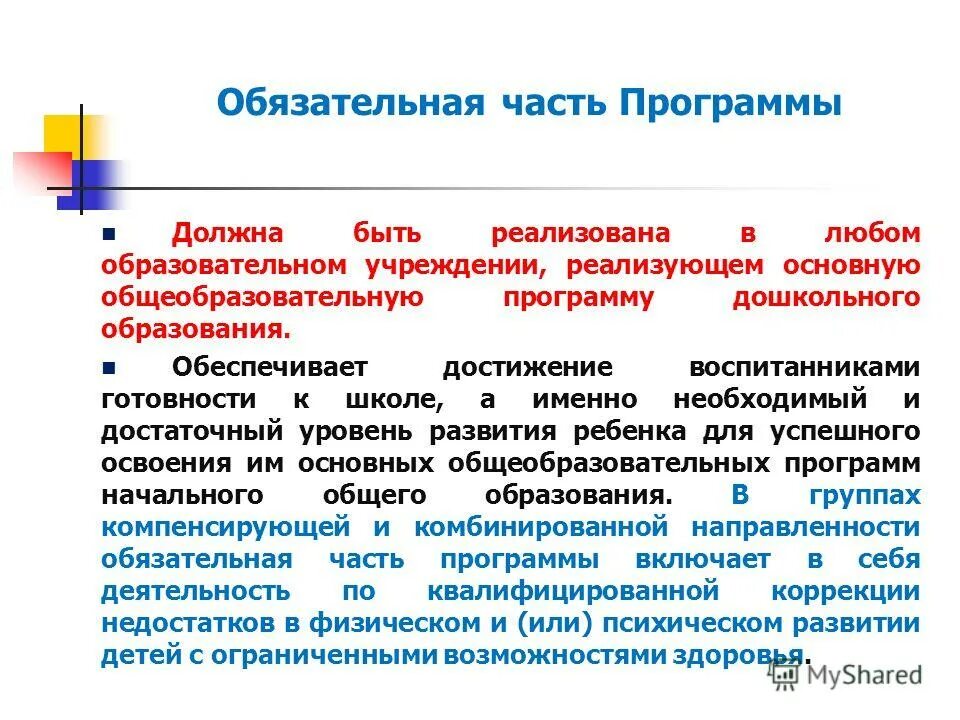 Обязательная часть Программы

Должна быть реализована в любом образовательном учреждении, реализующем основную общеобразовательную программу дошкольного образования.

Обеспечивает достижение воспитанниками готовности к школе, а именно необходимый и достаточный уровень развития ребенка для успешного освоения им основных общеобразовательных программ начального общего образования. В группах компенсирующей и комбинированной направленности обязательная часть программы включает в себя деятельность по квалифицированной коррекции недостатков в физическом и (или) психическом развитии детей с ограниченными возможностями здоровья.

MyShared